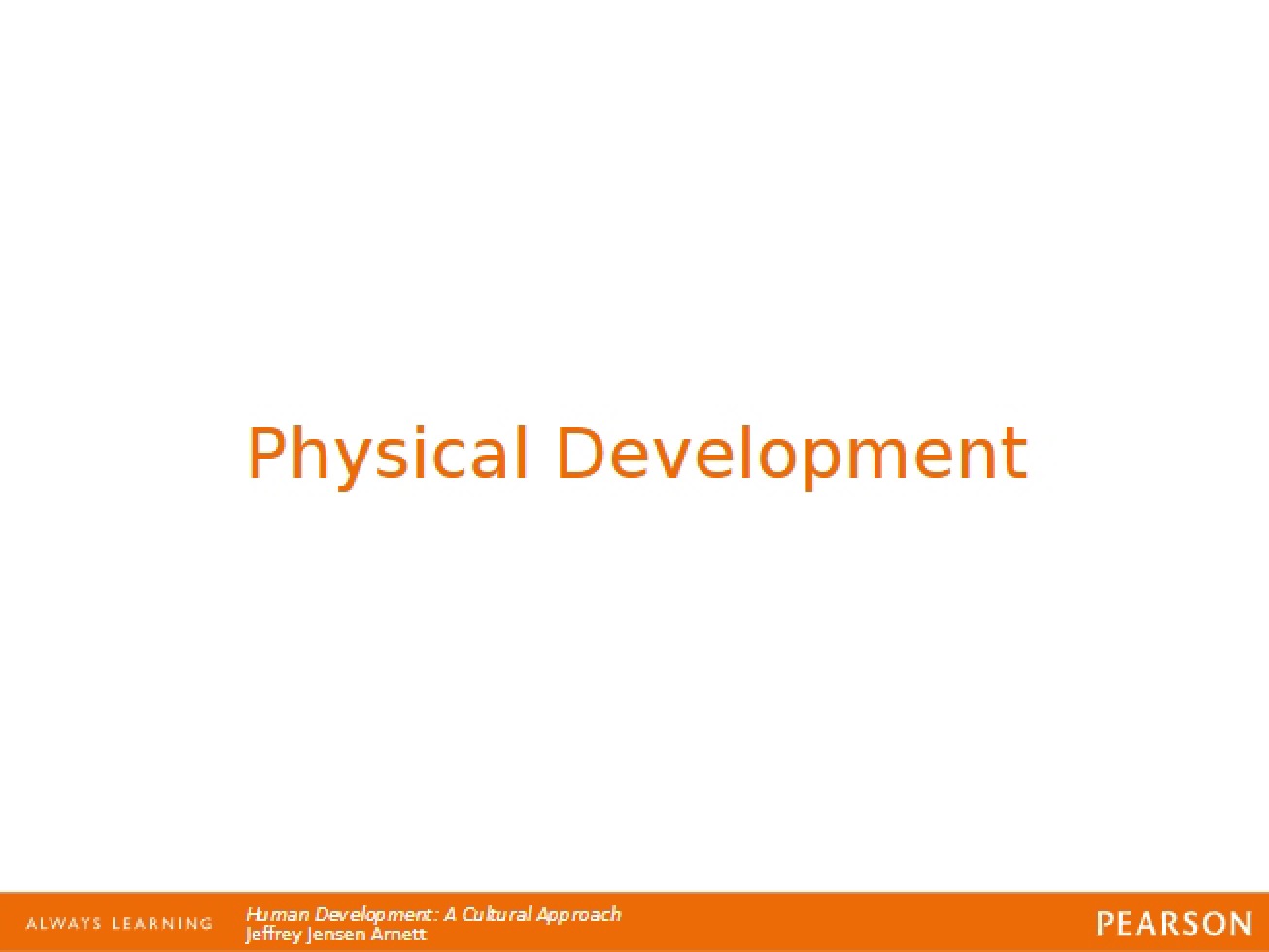 Physical Development

ALWAYS LEARNING

Human Development: A Cultural Approach
Jeffrey Jensen Arnett

PEARSON